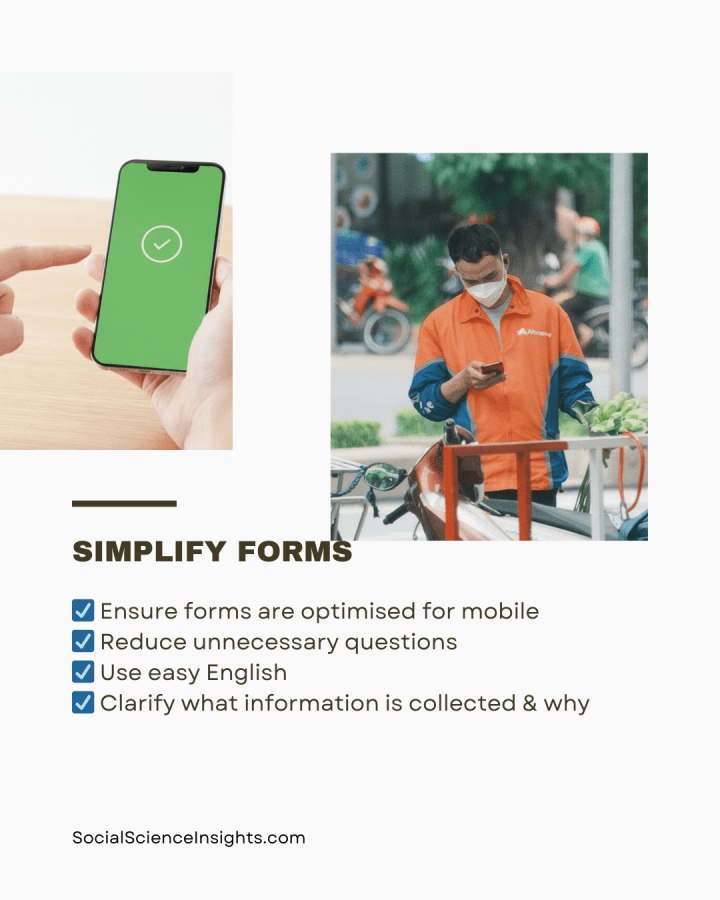 SIMPLIFY FORMS

☑ Ensure forms are optimised for mobile
☑ Reduce unnecessary questions
☑ Use easy English
☑ Clarify what information is collected & why

SocialScienceInsights.com